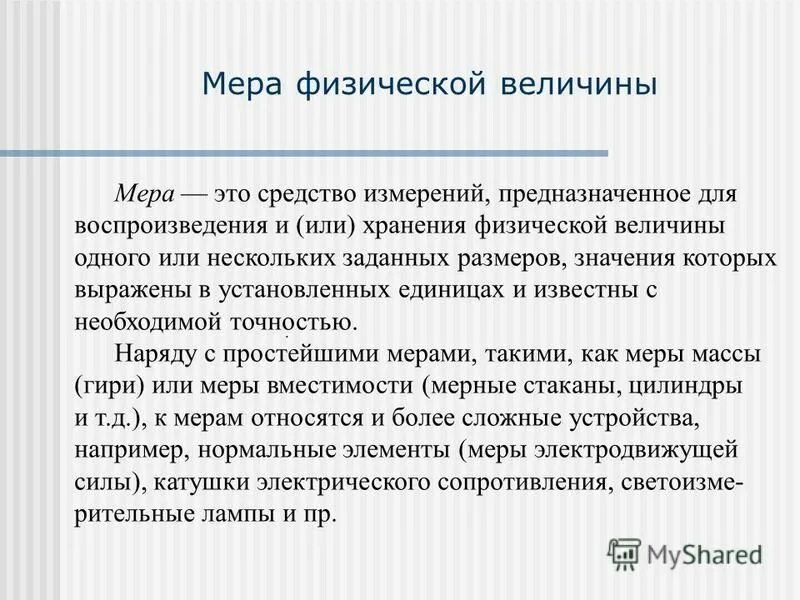 Мера физической величины

Мера — это средство измерений, предназначенное для воспроизведения и (или) хранения физической величины одного или нескольких заданных размеров, значения которых выражены в установленных единицах и известны с необходимой точностью.

Наряду с простейшими мерами, такими, как меры массы (гири) или меры вместимости (мерные стаканы, цилиндры и т.д.), к мерам относятся и более сложные устройства, например, нормальные элементы (меры электродвижущей силы), катушки электрического сопротивления, светоизмерительные лампы и пр.

MyShared